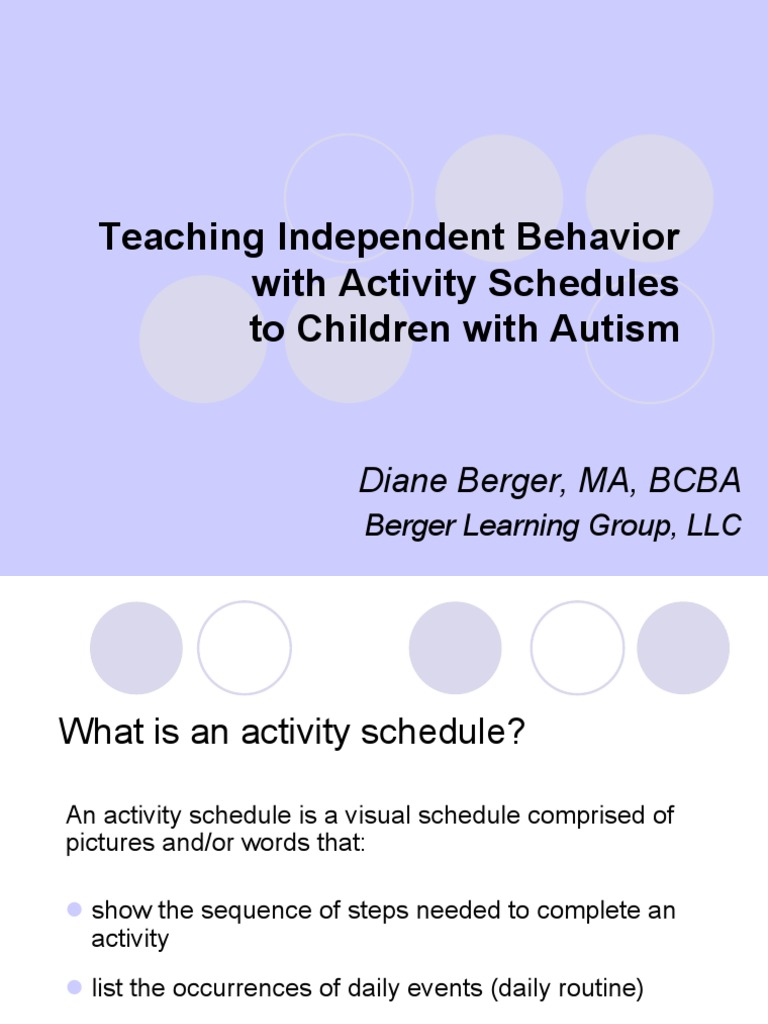 Teaching Independent Behavior with Activity Schedules to Children with Autism

Diane Berger, MA, BCBA

Berger Learning Group, LLC

What is an activity schedule?

An activity schedule is a visual schedule comprised of pictures and/or words that:

- show the sequence of steps needed to complete an activity
- list the occurrences of daily events (daily routine)